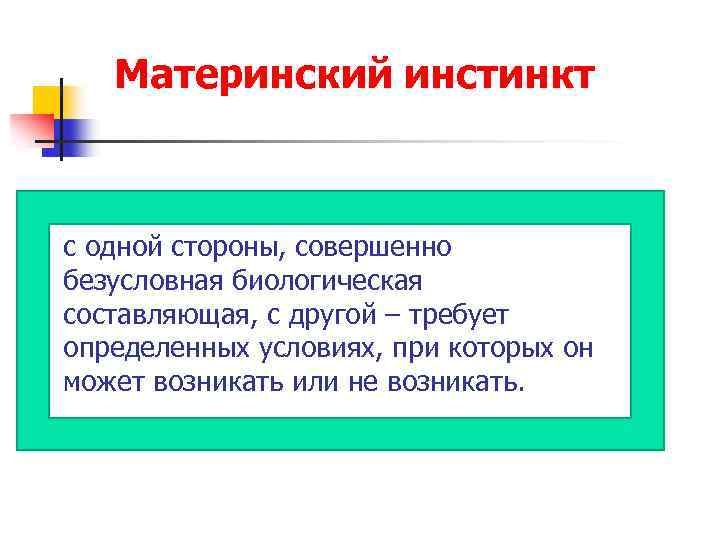 Материнский инстинкт

с одной стороны, совершенно безусловная биологическая составляющая, с другой – требует определенных условиях, при которых он может возникать или не возникать.